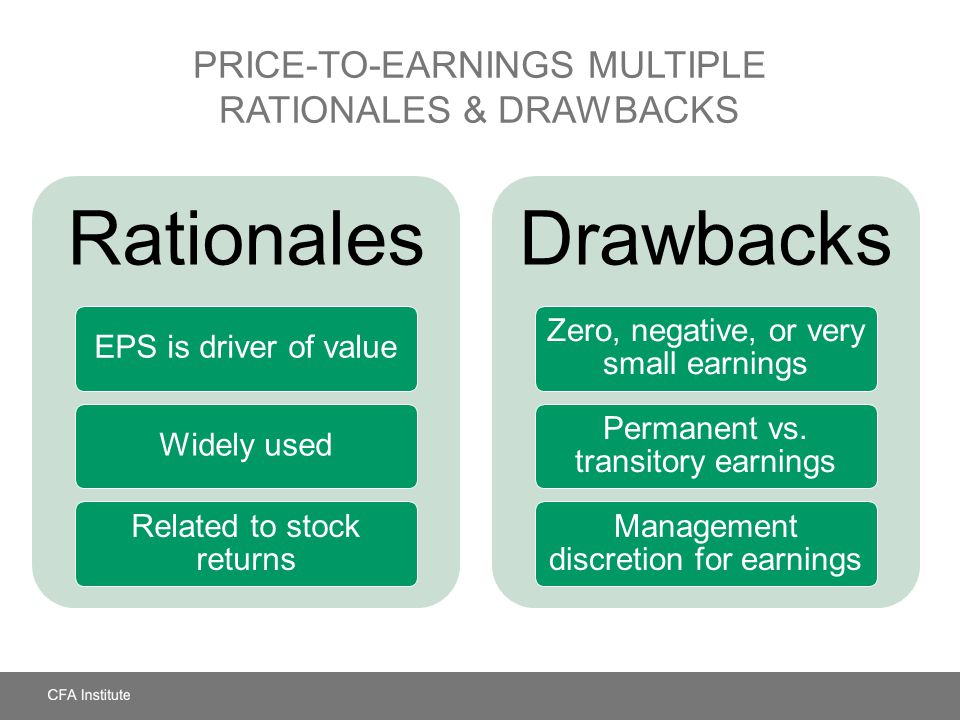 PRICE-TO-EARNINGS MULTIPLE RATIONALES & DRAWBACKS

Rationales

EPS is driver of value

Widely used

Related to stock returns

Drawbacks

Zero, negative, or very small earnings

Permanent vs. transitory earnings

Management discretion for earnings

CFA Institute